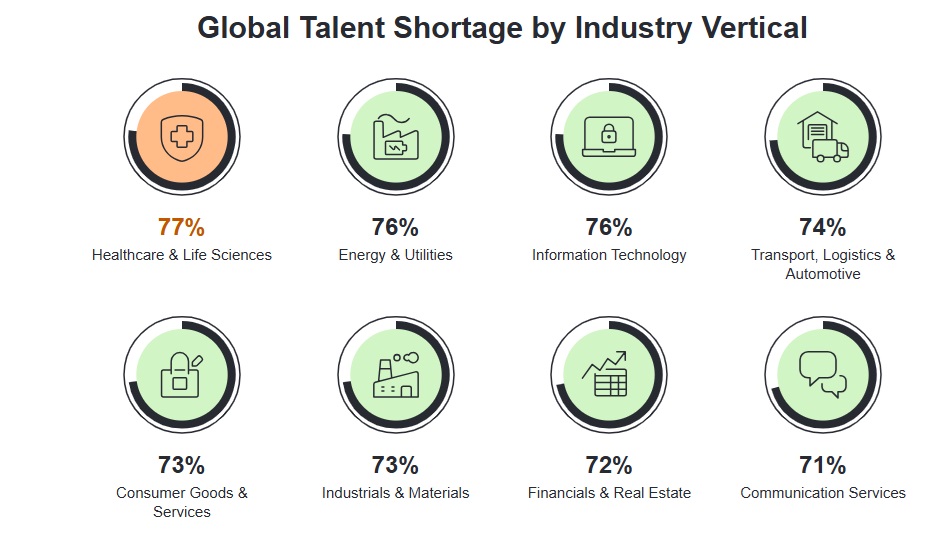 Global Talent Shortage by Industry Vertical

77%
Healthcare & Life Sciences

76%
Energy & Utilities

76%
Information Technology

74%
Transport, Logistics & Automotive

73%
Consumer Goods & Services

73%
Industrials & Materials

72%
Financials & Real Estate

71%
Communication Services